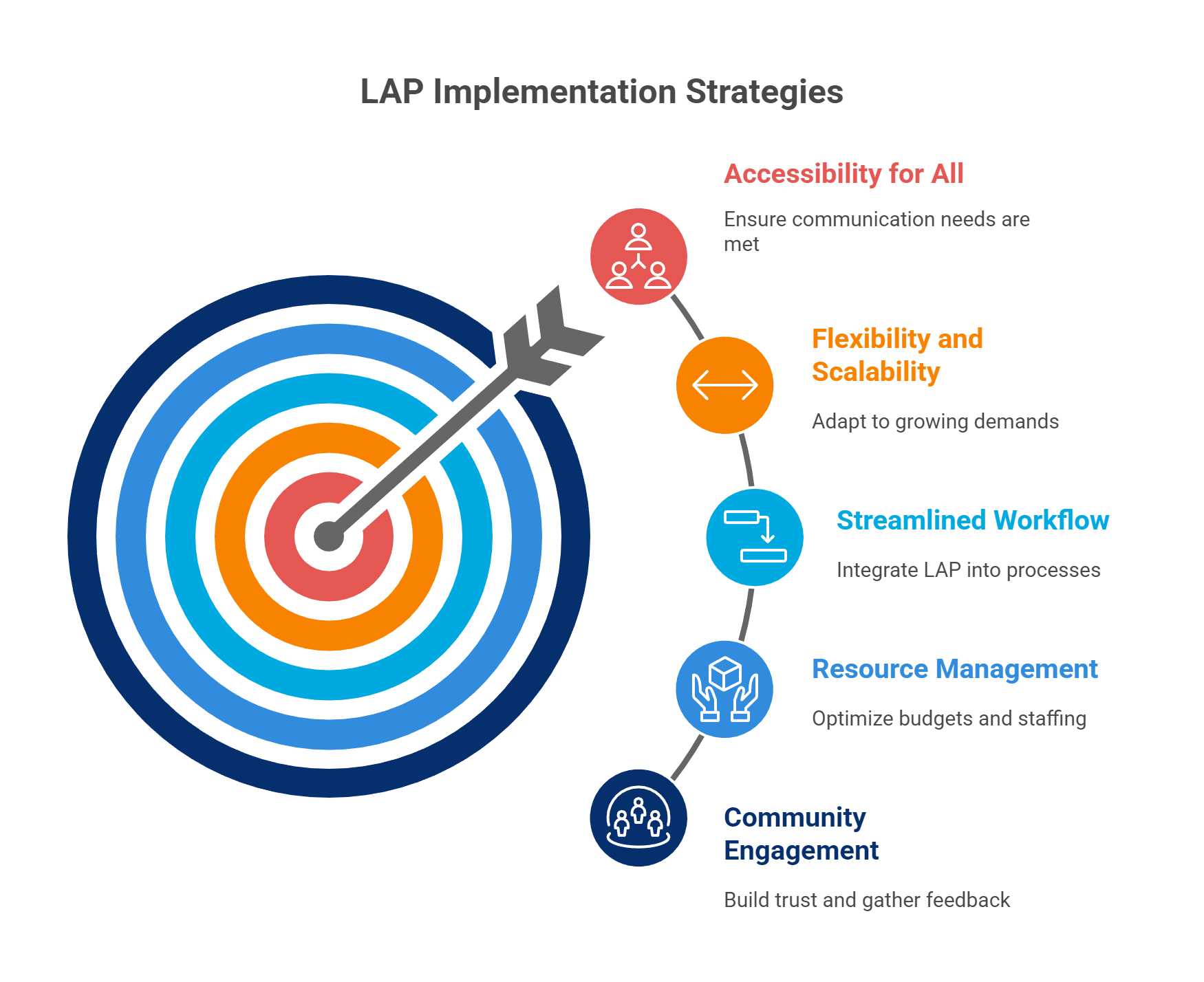 LAP Implementation Strategies

Accessibility for All

Ensure communication needs are met

Flexibility and Scalability

Adapt to growing demands

Streamlined Workflow

Integrate LAP into processes

Resource Management

Optimize budgets and staffing

Community Engagement

Build trust and gather feedback